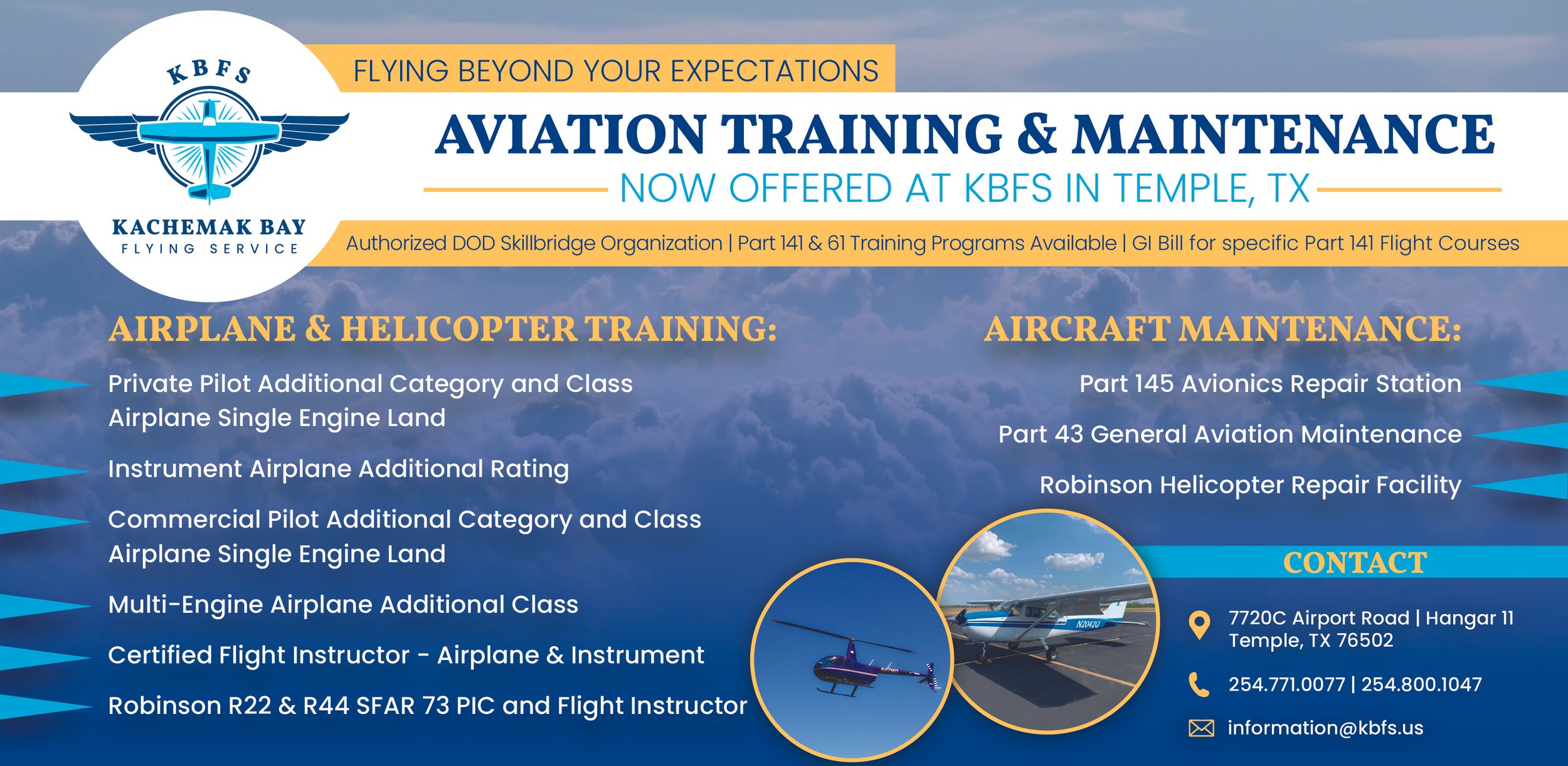 KBFS
KACHEMAK BAY
FLYING SERVICE

FLYING BEYOND YOUR EXPECTATIONS

AVIATION TRAINING & MAINTENANCE
NOW OFFERED AT KBFS IN TEMPLE, TX

Authorized DOD Skillbridge Organization | Part 141 & 61 Training Programs Available | GI Bill for specific Part 141 Flight Courses

AIRPLANE & HELICOPTER TRAINING:

Private Pilot Additional Category and Class Airplane Single Engine Land

Instrument Airplane Additional Rating

Commercial Pilot Additional Category and Class Airplane Single Engine Land

Multi-Engine Airplane Additional Class

Certified Flight Instructor - Airplane & Instrument

Robinson R22 & R44 SFAR 73 PIC and Flight Instructor

AIRCRAFT MAINTENANCE:

Part 145 Avionics Repair Station

Part 43 General Aviation Maintenance

Robinson Helicopter Repair Facility

N20420

CONTACT

7720C Airport Road | Hangar 11
Temple, TX 76502

254.771.0077 | 254.800.1047

information@kbfs.us